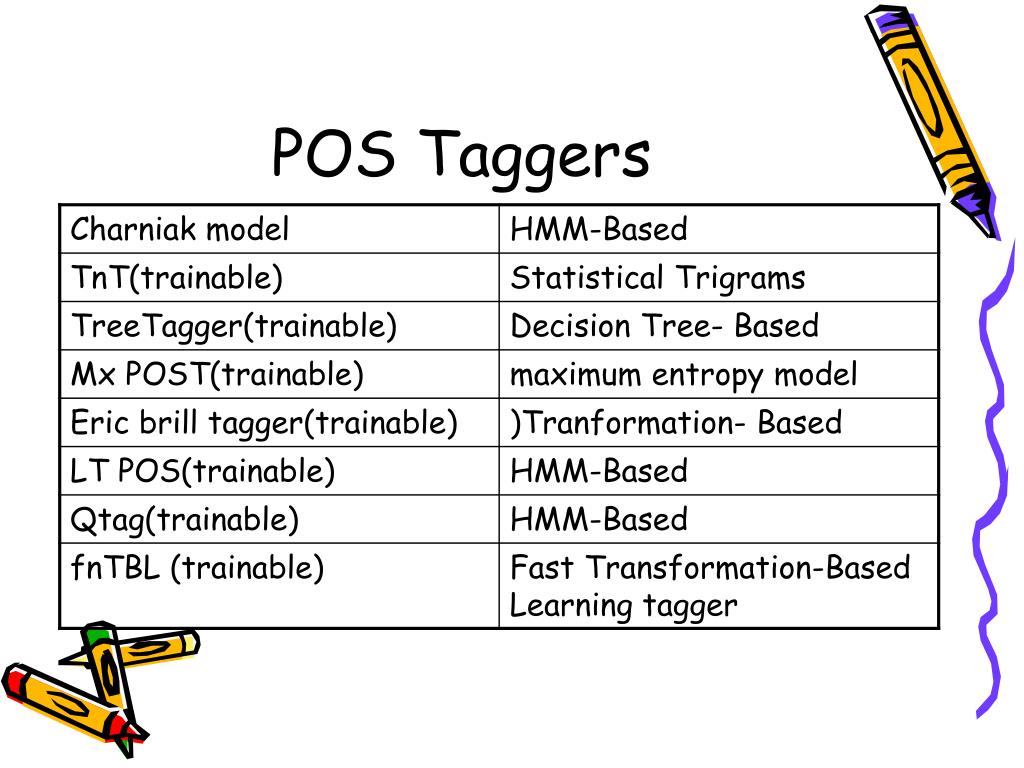 POS Taggers

| Charniak model | HMM-Based |
|---|---|
| TnT(trainable) | Statistical Trigrams |
| TreeTagger(trainable) | Decision Tree- Based |
| Mx POST(trainable) | maximum entropy model |
| Eric brill tagger(trainable) | )Tranformation- Based |
| LT POS(trainable) | HMM-Based |
| Qtag(trainable) | HMM-Based |
| fnTBL (trainable) | Fast Transformation-Based Learning tagger |